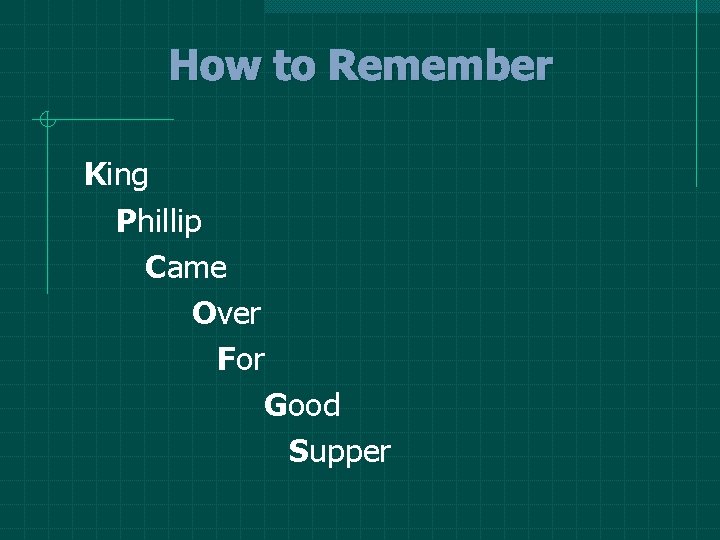 How to Remember

King

Phillip

Came

Over

For

Good

Supper